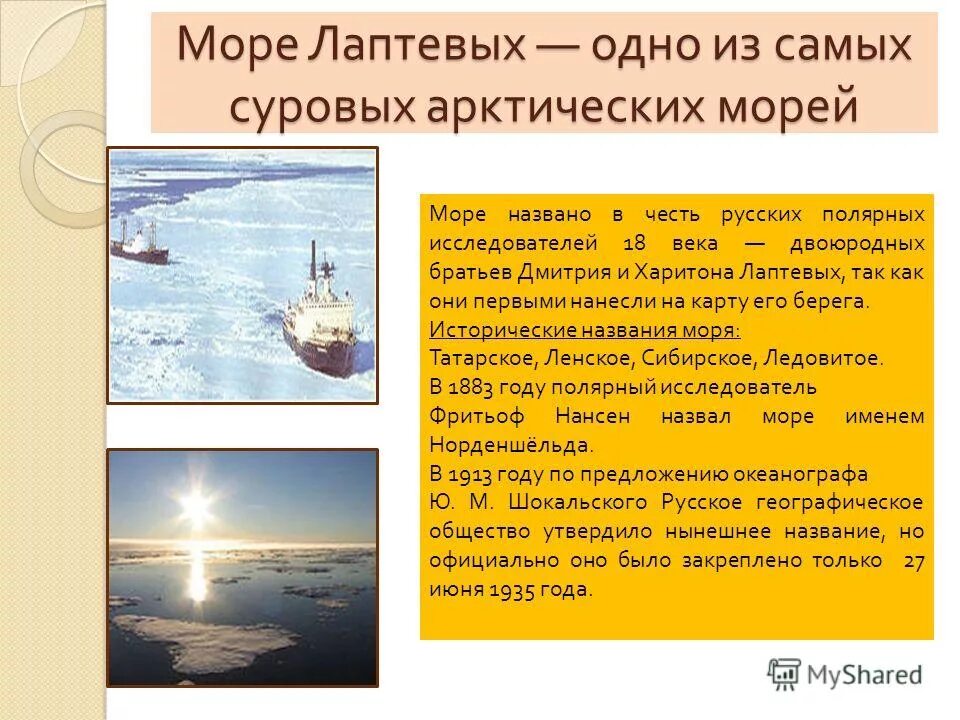 Море Лаптевых — одно из самых суровых арктических морей

Море названо в честь русских полярных исследователей 18 века — двоюродных братьев Дмитрия и Харитона Лаптевых, так как они первыми нанесли на карту его берега.
Исторические названия моря:
Татарское, Ленское, Сибирское, Ледовитое.
В 1883 году полярный исследователь Фритьоф Нансен назвал море именем Норденшёльда.
В 1913 году по предложению океанографа Ю. М. Шокальского Русское географическое общество утвердило нынешнее название, но официально оно было закреплено только 27 июня 1935 года.

MyShared